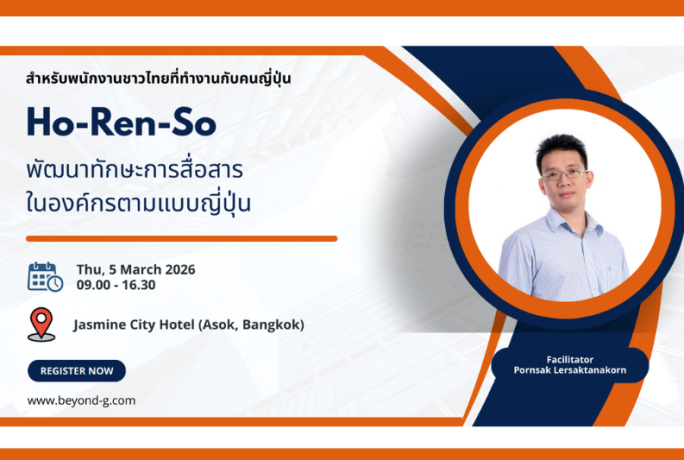 สำหรับพนักงานชาวไทยที่ทำงานกับคนญี่ปุ่น

Ho-Ren-So

พัฒนาทักษะการสื่อสาร ในองค์กรตามแบบญี่ปุ่น

Thu, 5 March 2026
09.00 - 16.30

Jasmine City Hotel (Asok, Bangkok)

REGISTER NOW

www.beyond-g.com

Facilitator
Pornsak Lersaktanakorn